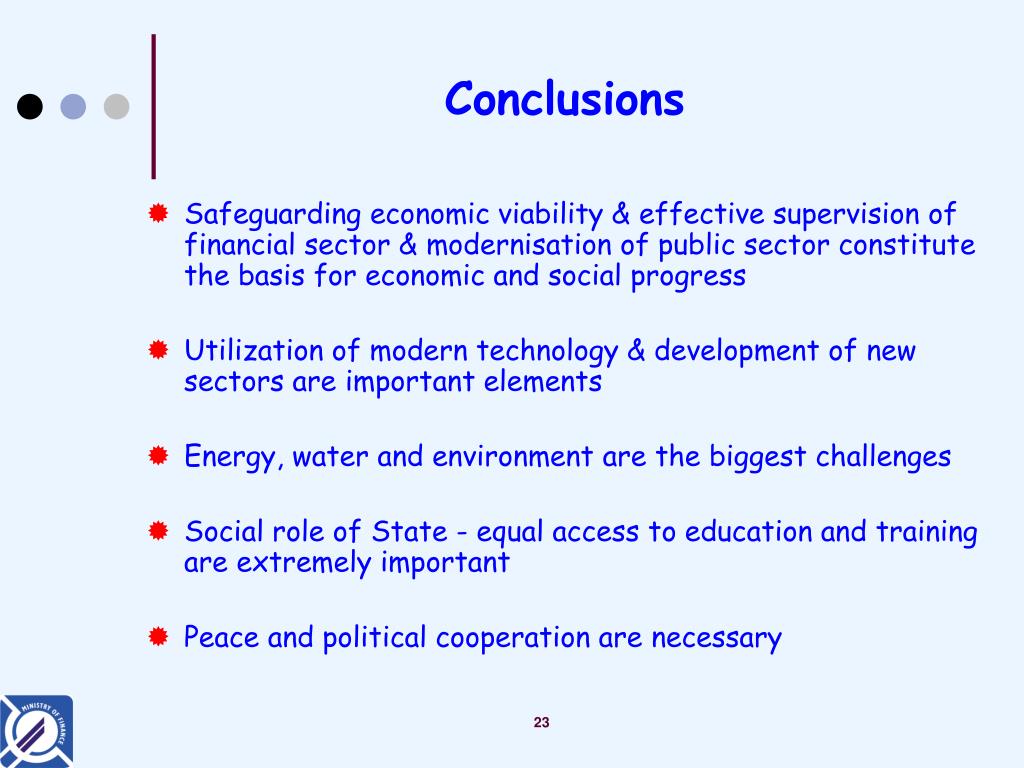 Conclusions

Safeguarding economic viability & effective supervision of financial sector & modernisation of public sector constitute the basis for economic and social progress

Utilization of modern technology & development of new sectors are important elements

Energy, water and environment are the biggest challenges

Social role of State - equal access to education and training are extremely important

Peace and political cooperation are necessary

MINISTRY OF FINANCE

23